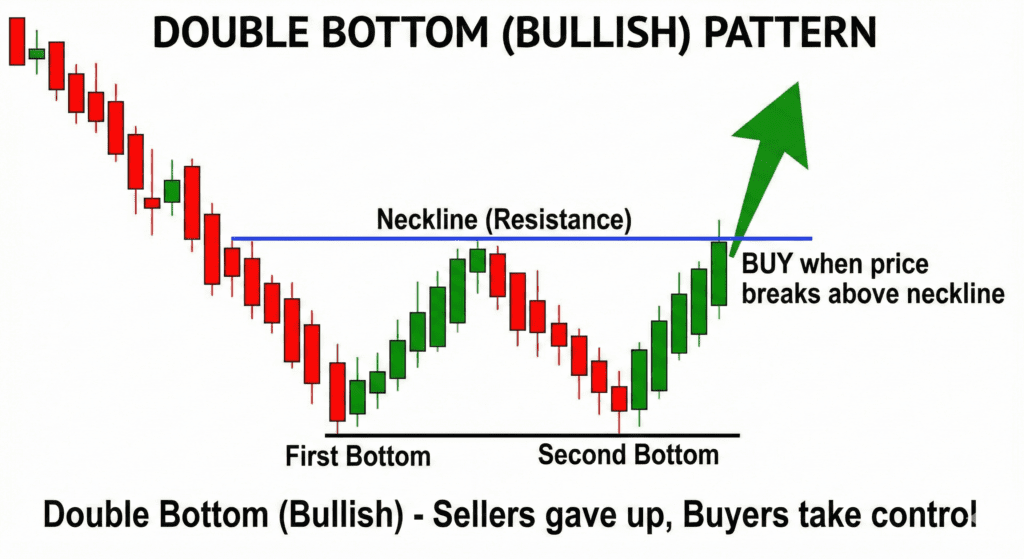 DOUBLE BOTTOM (BULLISH) PATTERN

Neckline (Resistance)

BUY when price breaks above neckline

First Bottom

Second Bottom

Double Bottom (Bullish) - Sellers gave up, Buyers take control